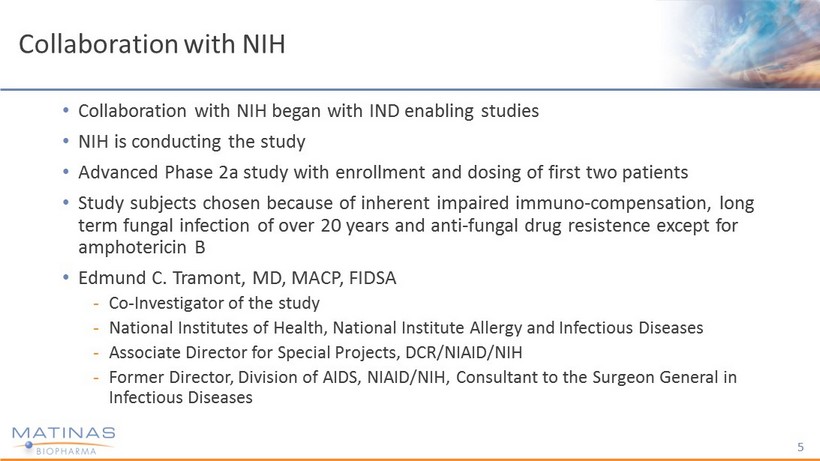 Collaboration with NIH

• Collaboration with NIH began with IND enabling studies
• NIH is conducting the study
• Advanced Phase 2a study with enrollment and dosing of first two patients
• Study subjects chosen because of inherent impaired immuno-compensation, long term fungal infection of over 20 years and anti-fungal drug resistence except for amphotericin B
• Edmund C. Tramont, MD, MACP, FIDSA
- Co-Investigator of the study
- National Institutes of Health, National Institute Allergy and Infectious Diseases
- Associate Director for Special Projects, DCR/NIAID/NIH
- Former Director, Division of AIDS, NIAID/NIH, Consultant to the Surgeon General in Infectious Diseases

MATINAS BIOPHARMA

5